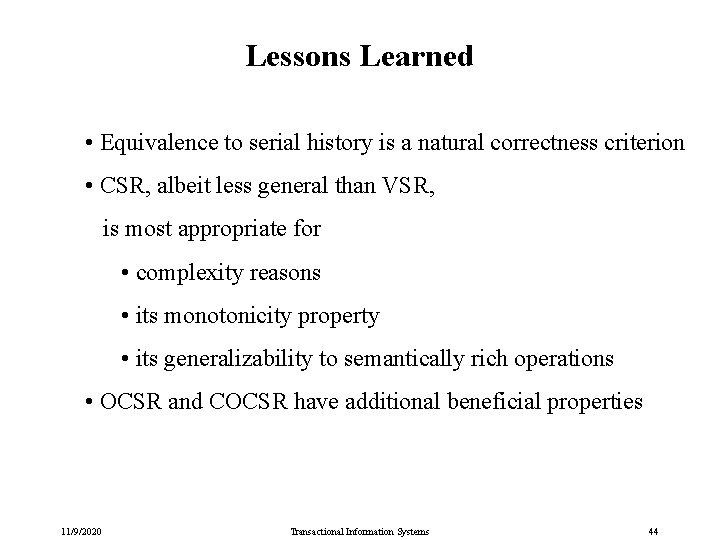 Lessons Learned

• Equivalence to serial history is a natural correctness criterion

• CSR, albeit less general than VSR, is most appropriate for

• complexity reasons

• its monotonicity property

• its generalizability to semantically rich operations

• OCSR and COCSR have additional beneficial properties

11/9/2020 Transactional Information Systems 44